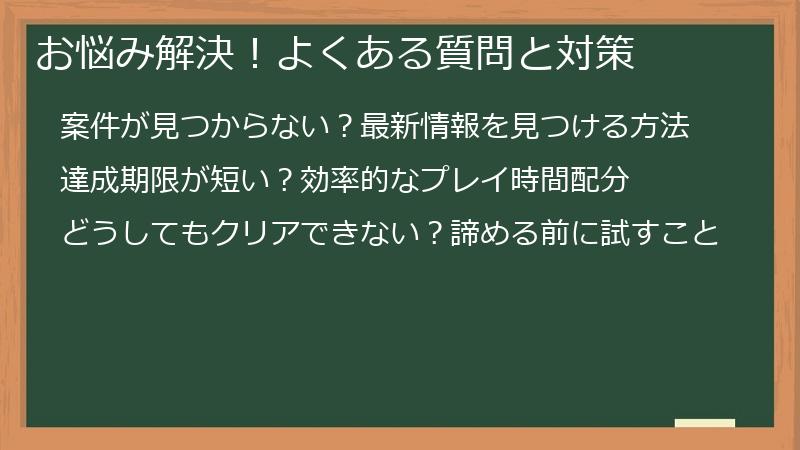 お悩み解決！よくある質問と対策

案件が見つからない？最新情報を見つける方法

達成期限が短い？効率的なプレイ時間配分

どうしてもクリアできない？諦める前に試すこと